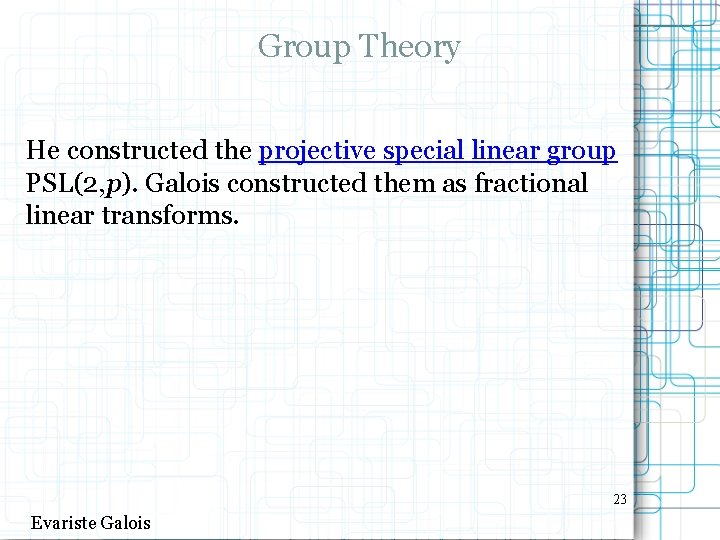 Group Theory

He constructed the projective special linear group PSL(2,$p$). Galois constructed them as fractional linear transforms.

23

Evariste Galois